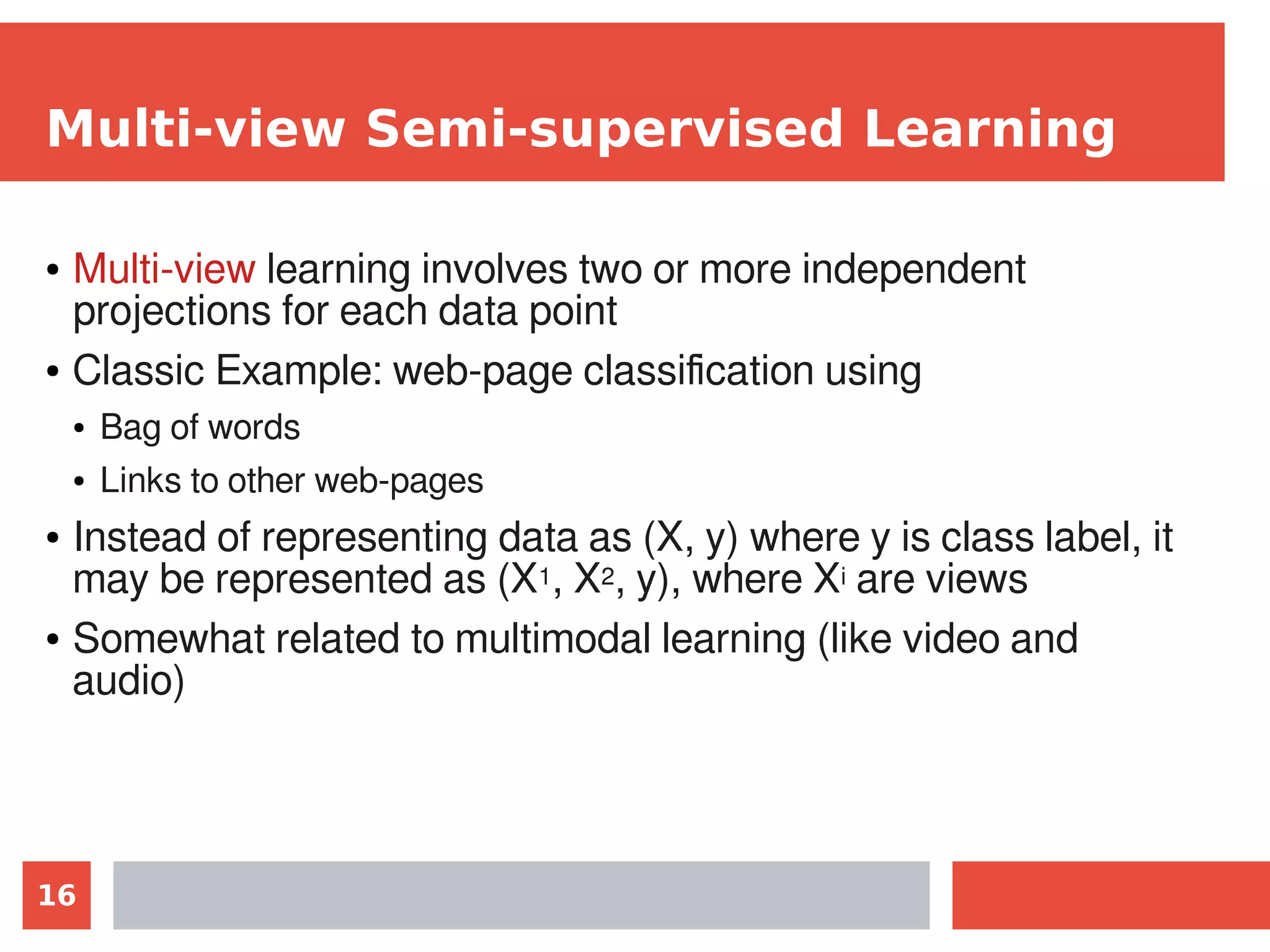 Multi-view Semi-supervised Learning

• Multi-view learning involves two or more independent projections for each data point

• Classic Example: web-page classification using

• Bag of words

• Links to other web-pages

• Instead of representing data as (X, y) where y is class label, it may be represented as ($X^1$, $X^2$, y), where $X^i$ are views

• Somewhat related to multimodal learning (like video and audio)

16